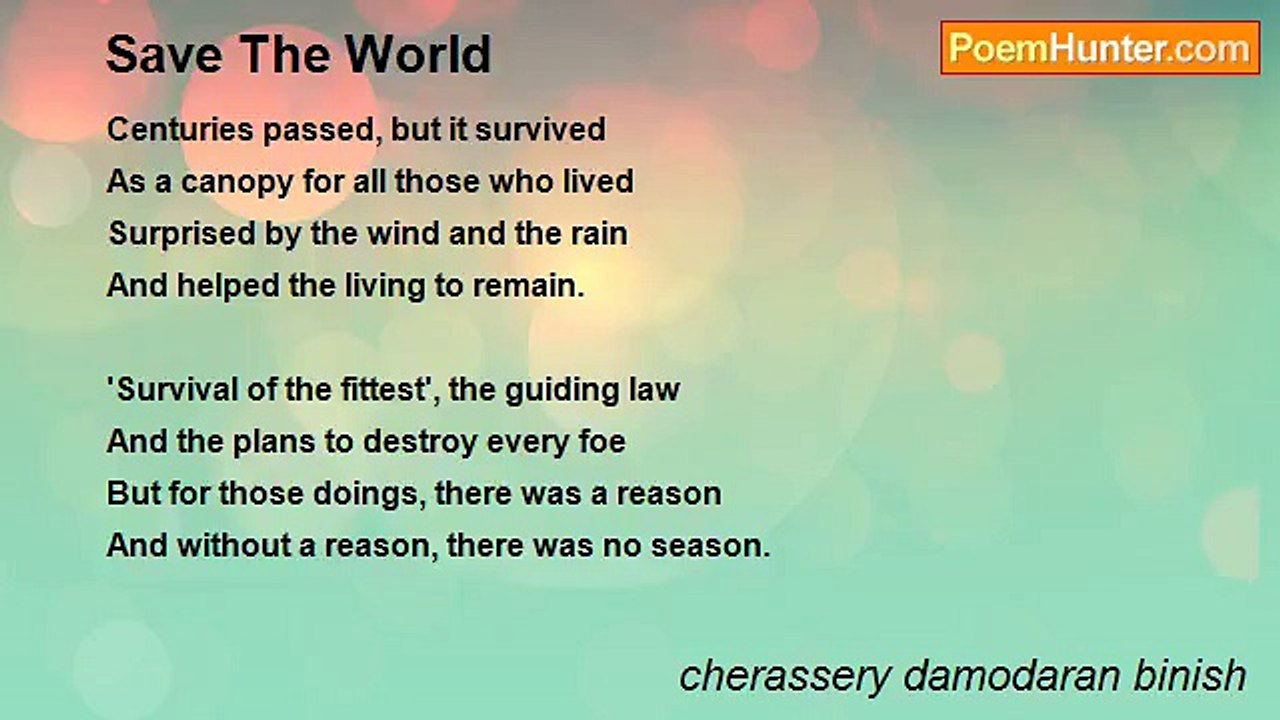 Save The World

PoemHunter.com

Centuries passed, but it survived
As a canopy for all those who lived
Surprised by the wind and the rain
And helped the living to remain.

'Survival of the fittest', the guiding law
And the plans to destroy every foe
But for those doings, there was a reason
And without a reason, there was no season.

cherassery damodaran binish